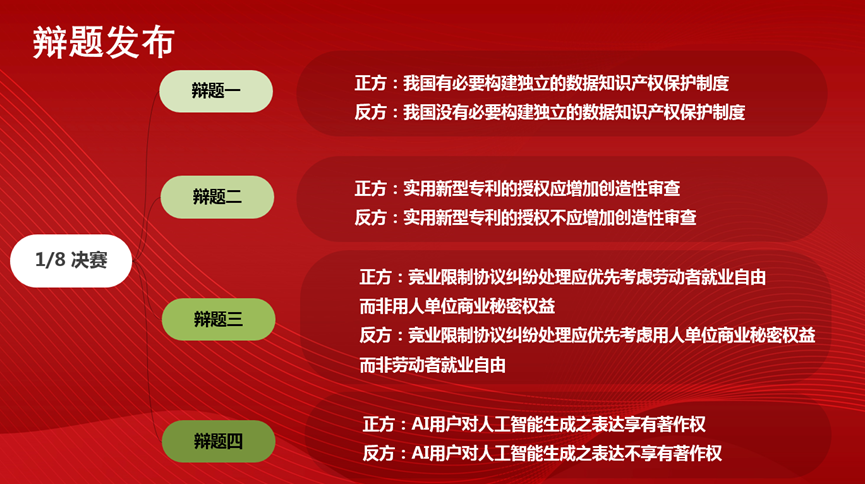 辩题发布

1/8 决赛

辩题一

正方：我国有必要构建独立的数据知识产权保护制度
反方：我国没有必要构建独立的数据知识产权保护制度

辩题二

正方：实用新型专利的授权应增加创造性审查
反方：实用新型专利的授权不应增加创造性审查

辩题三

正方：竞业限制协议纠纷处理应优先考虑劳动者就业自由而非用人单位商业秘密权益
反方：竞业限制协议纠纷处理应优先考虑用人单位商业秘密权益而非劳动者就业自由

辩题四

正方：AI用户对人工智能生成之表达享有著作权
反方：AI用户对人工智能生成之表达不享有著作权